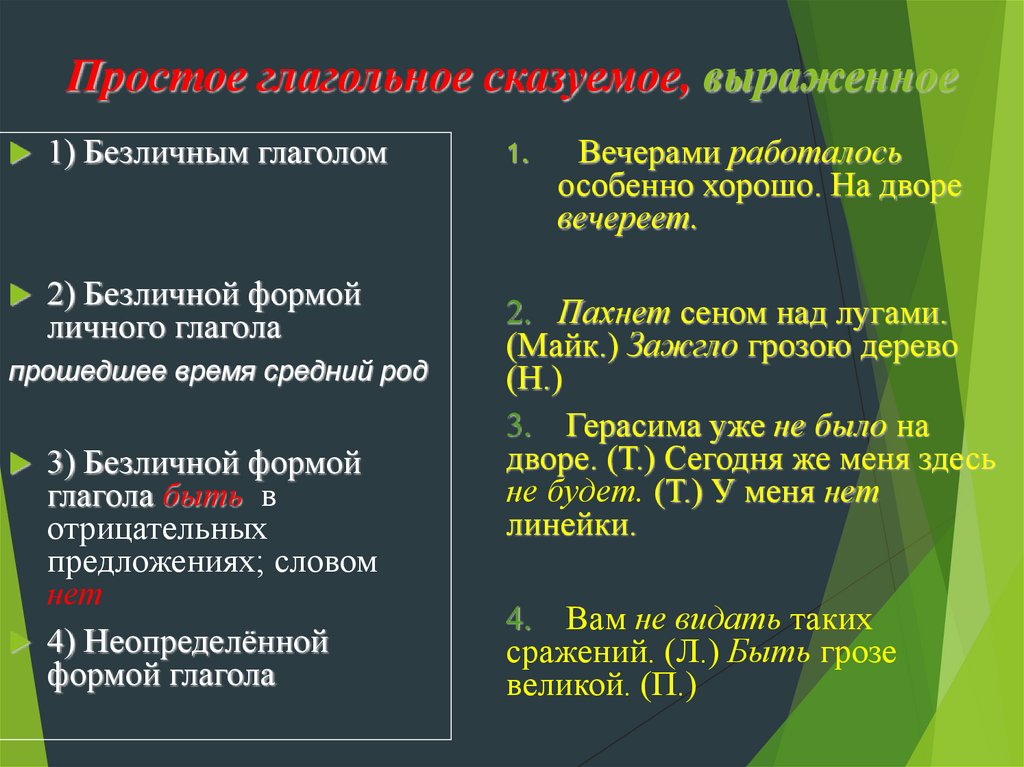 Простое глагольное сказуемое, выраженное

1) Безличным глаголом

2) Безличной формой личного глагола

прошедшее время средний род

3) Безличной формой глагола быть в отрицательных предложениях; словом нет

4) Неопределённой формой глагола

1. Вечерами работалось особенно хорошо. На дворе вечереет.

2. Пахнет сеном над лугами. (Майк.) Зажгло грозою дерево (Н.)

3. Герасима уже не было на дворе. (Т.) Сегодня же меня здесь не будет. (Т.) У меня нет линейки.

4. Вам не видать таких сражений. (Л.) Быть грозе великой. (П.)